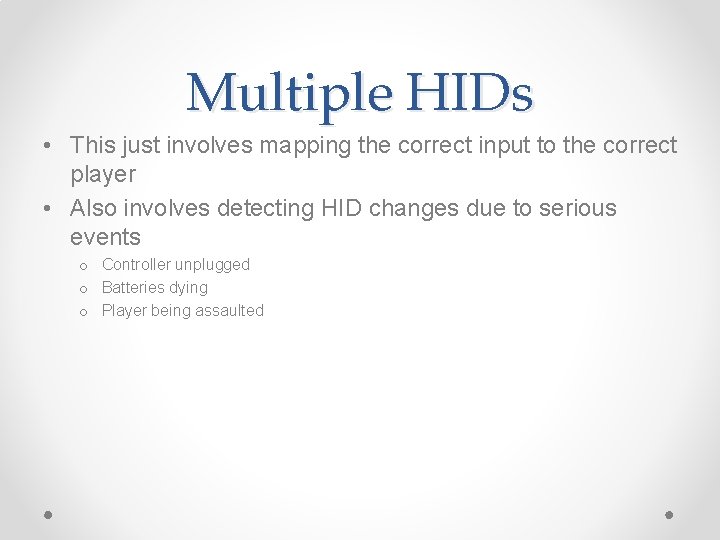 Multiple HIDs

• This just involves mapping the correct input to the correct player
• Also involves detecting HID changes due to serious events
  o Controller unplugged
  o Batteries dying
  o Player being assaulted